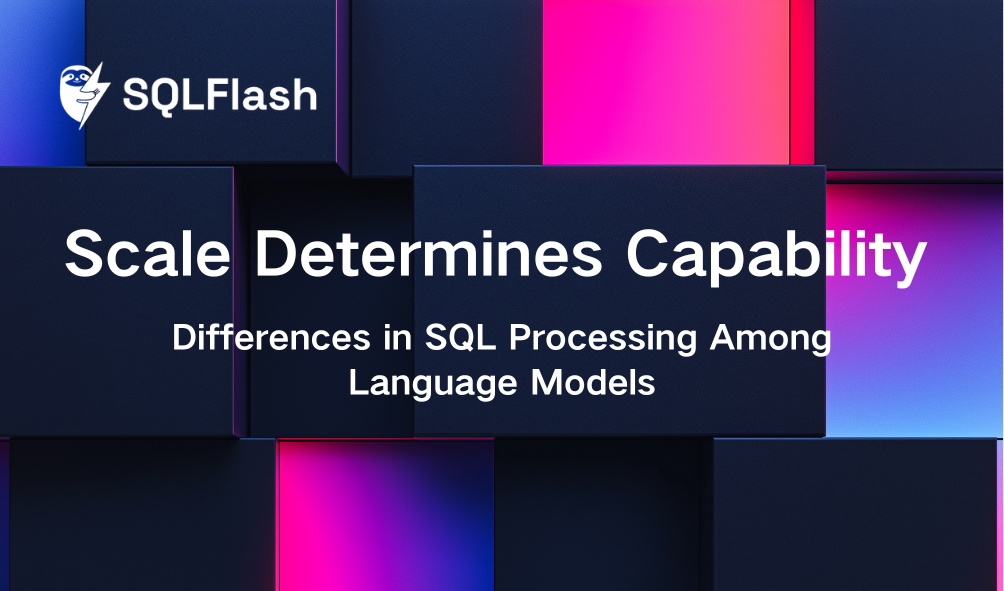 SQLFlash

Scale Determines Capability

Differences in SQL Processing Among Language Models